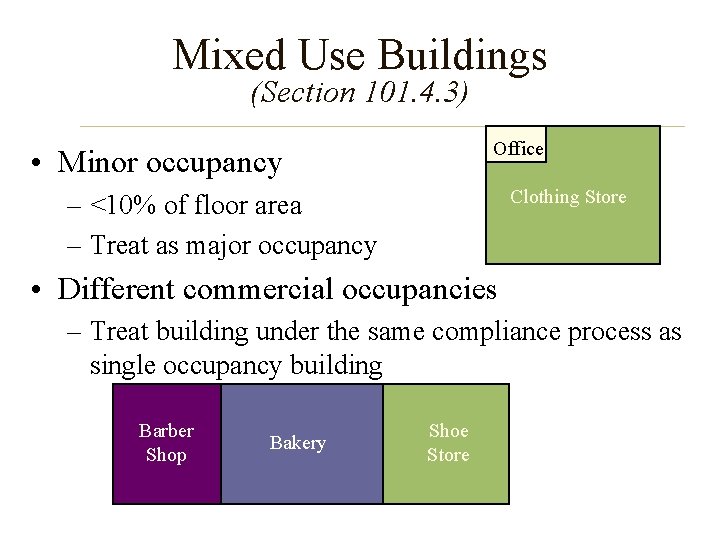 Mixed Use Buildings
(Section 101.4.3)

• Minor occupancy
– <10% of floor area
– Treat as major occupancy

Office
Clothing Store

• Different commercial occupancies
– Treat building under the same compliance process as single occupancy building

Barber Shop
Bakery
Shoe Store